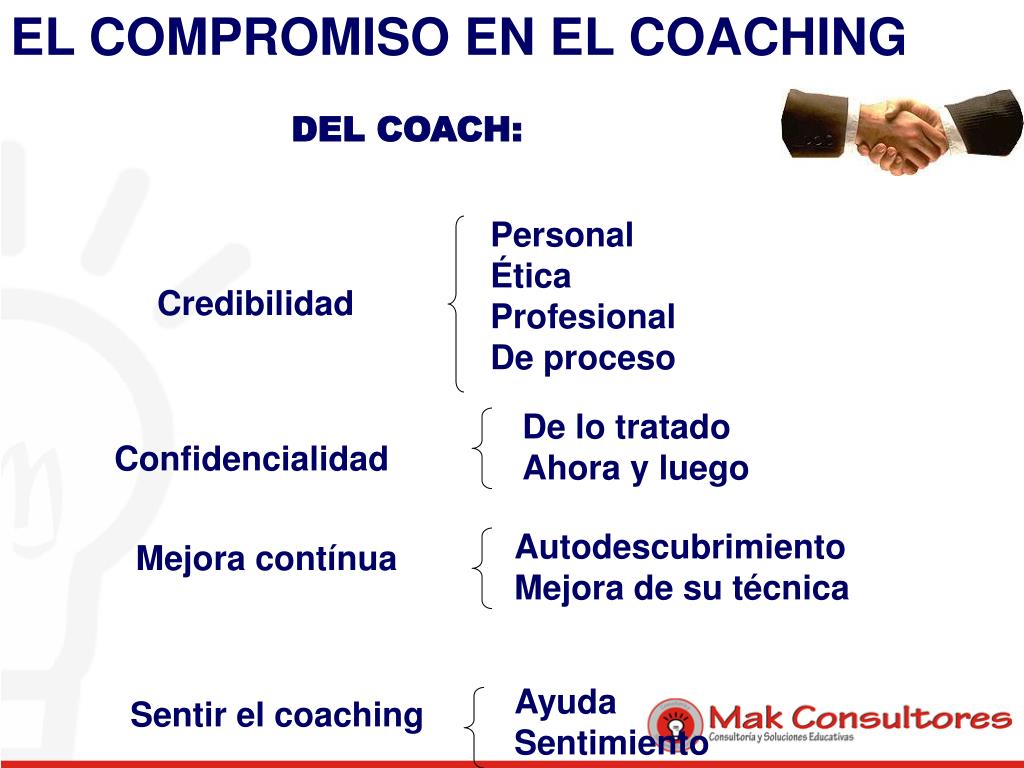 EL COMPROMISO EN EL COACHING

DEL COACH:

Credibilidad

Personal
Ética
Profesional
De proceso

Confidencialidad

De lo tratado
Ahora y luego

Mejora contínua

Autodescubrimiento
Mejora de su técnica

Sentir el coaching

Ayuda
Sentimiento

Mak Consultores
Consultoría y Soluciones Educativas